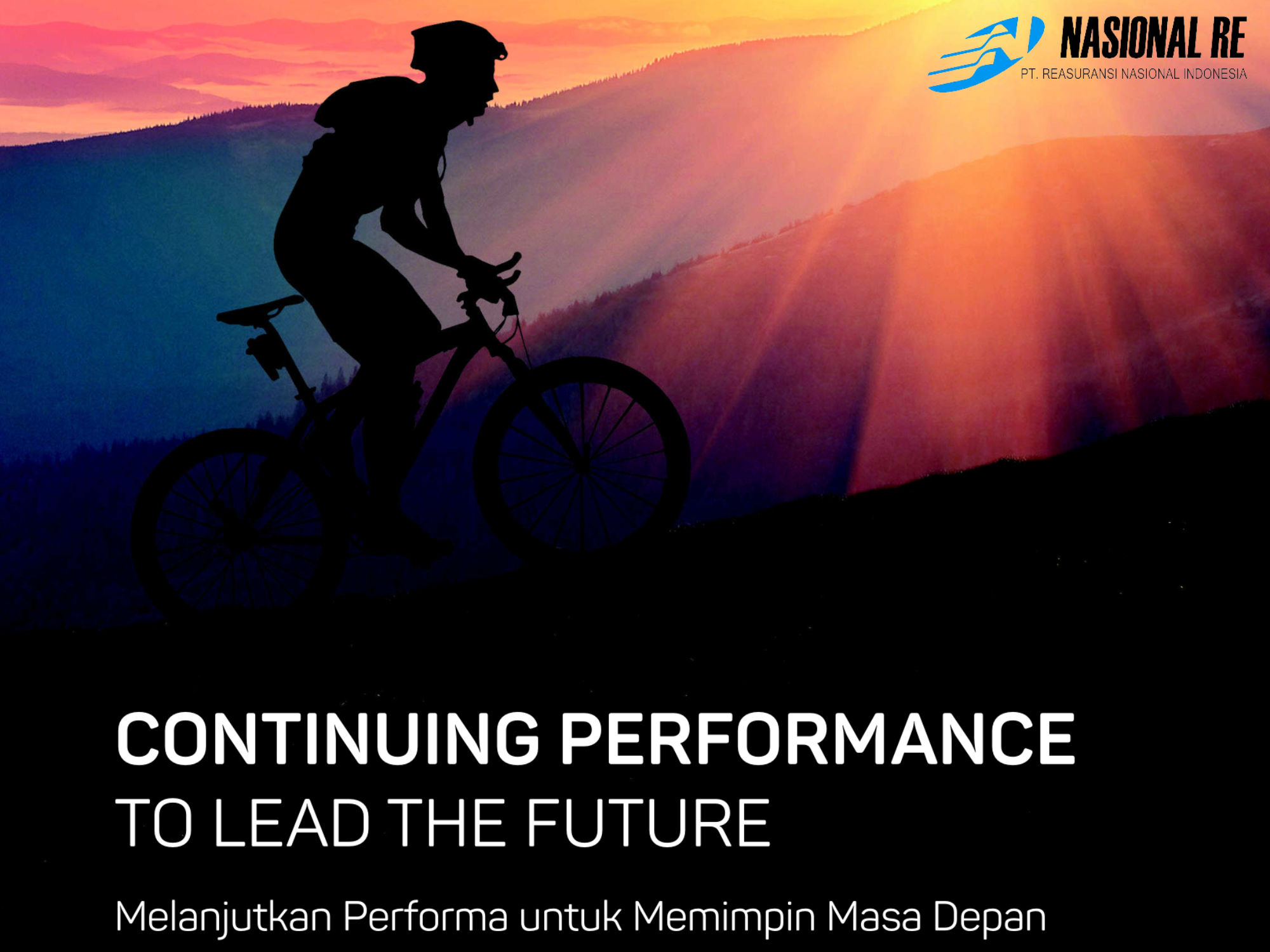 NASIONAL RE
PT. REASURANSI NASIONAL INDONESIA

CONTINUING PERFORMANCE
TO LEAD THE FUTURE

Melanjutkan Performa untuk Memimpin Masa Depan